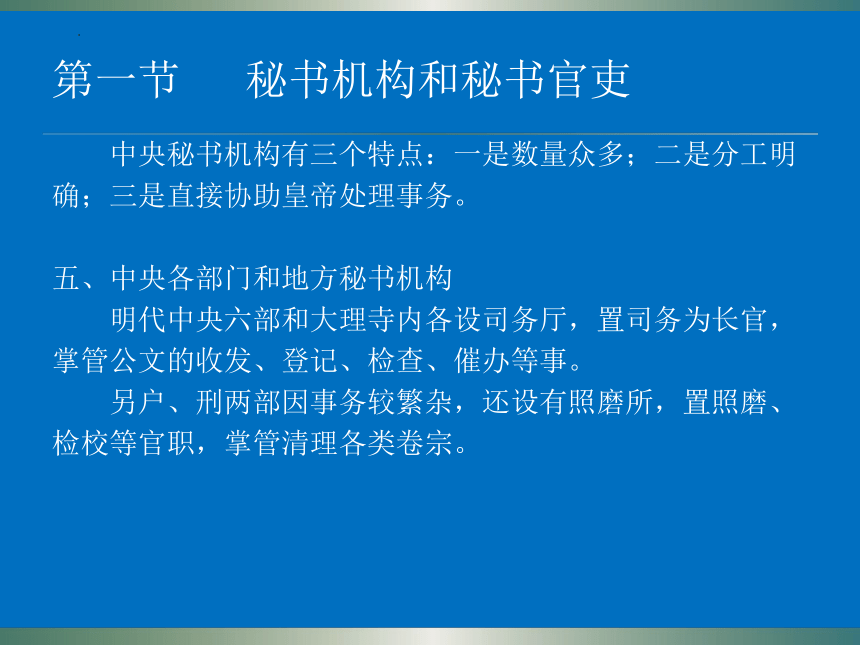 第一节　　秘书机构和秘书官吏

中央秘书机构有三个特点：一是数量众多；二是分工明确；三是直接协助皇帝处理事务。

五、中央各部门和地方秘书机构

明代中央六部和大理寺内各设司务厅，置司务为长官，掌管公文的收发、登记、检查、催办等事。

另户、刑两部因事务较繁杂，还设有照磨所，置照磨、检校等官职，掌管清理各类卷宗。